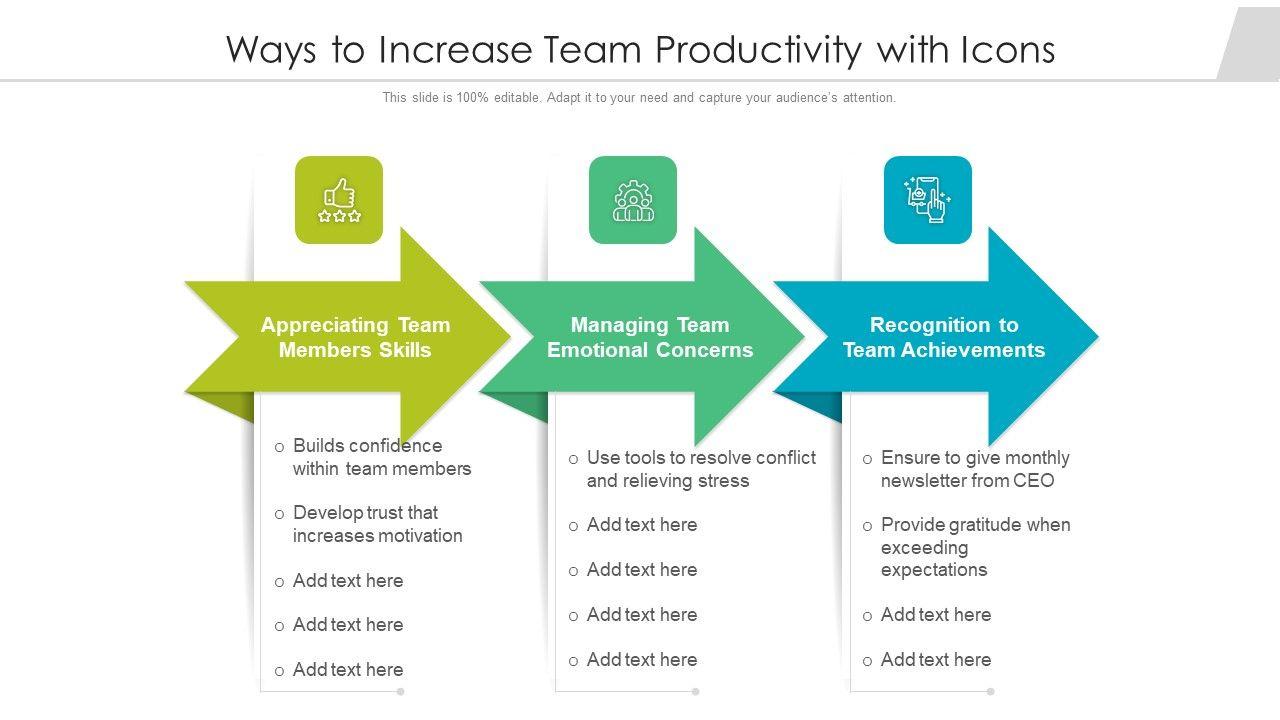 Ways to Increase Team Productivity with Icons

This slide is 100% editable. Adapt it to your need and capture your audience's attention.

Appreciating Team Members Skills

o Builds confidence within team members

o Develop trust that increases motivation

o Add text here

o Add text here

o Add text here

Managing Team Emotional Concerns

o Use tools to resolve conflict and relieving stress

o Add text here

o Add text here

o Add text here

o Add text here

Recognition to Team Achievements

o Ensure to give monthly newsletter from CEO

o Provide gratitude when exceeding expectations

o Add text here

o Add text here